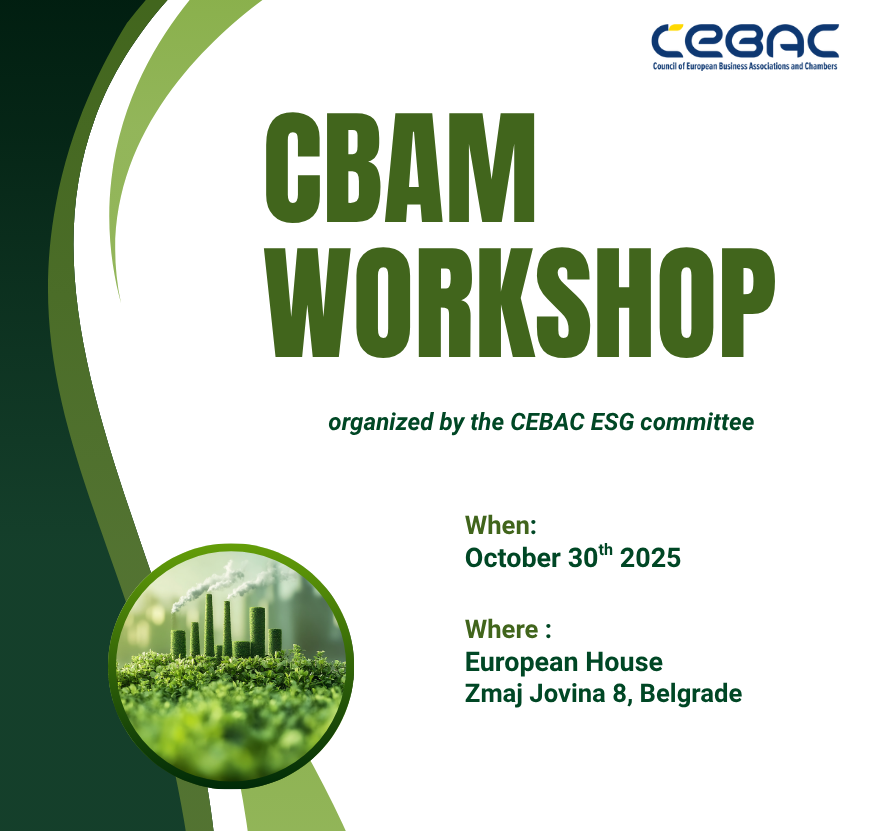 CEBAC
Council of European Business Associations and Chambers

CBAM WORKSHOP

organized by the CEBAC ESG committee

When:
October 30$^{th}$ 2025

Where :
European House
Zmaj Jovina 8, Belgrade